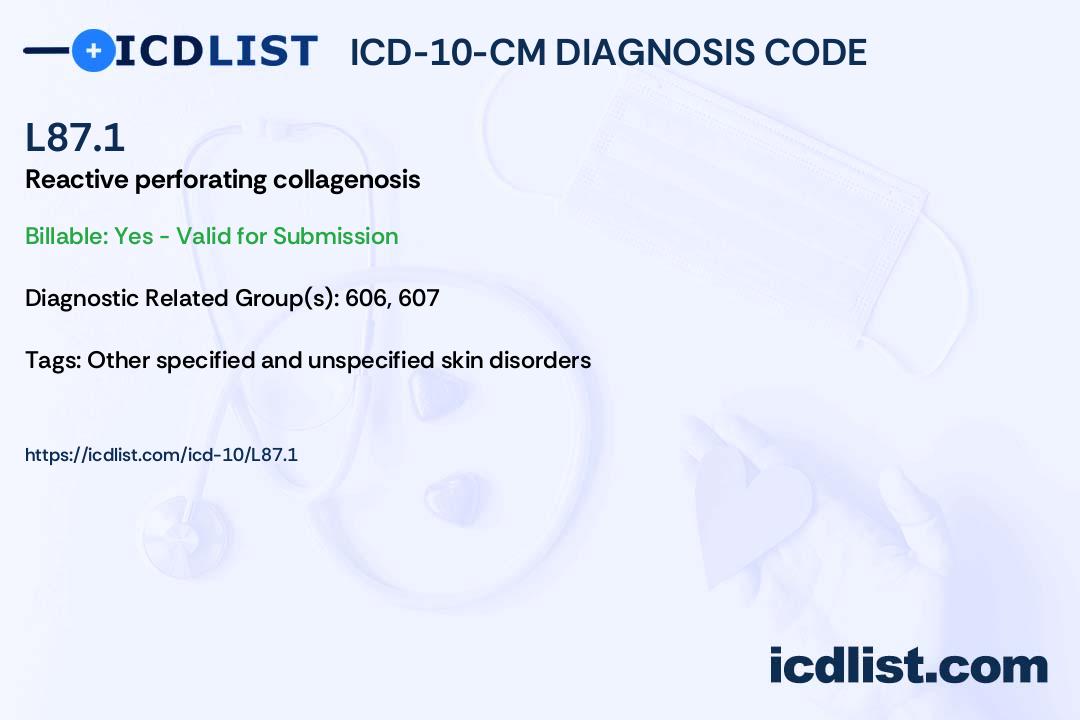 ICDLIST ICD-10-CM DIAGNOSIS CODE

L87.1

Reactive perforating collagenosis

Billable: Yes - Valid for Submission

Diagnostic Related Group(s): 606, 607

Tags: Other specified and unspecified skin disorders

https://icdlist.com/icd-10/L87.1

icdlist.com